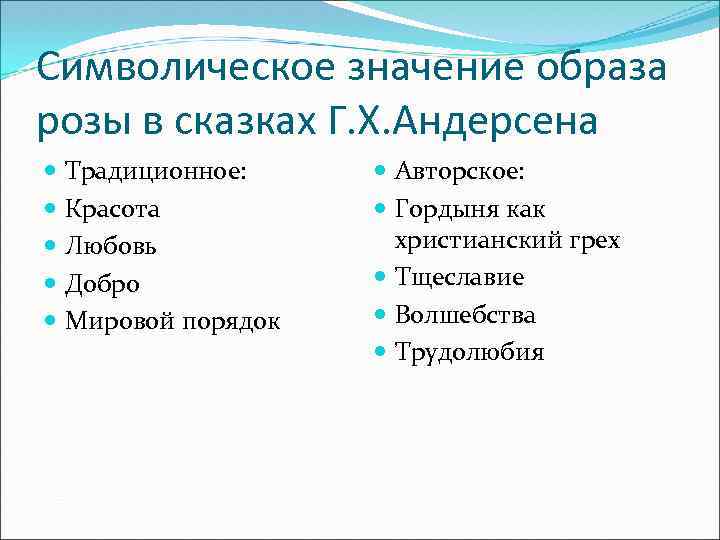 Символическое значение образа розы в сказках Г.Х.Андерсена

- Традиционное:
- Красота
- Любовь
- Добро
- Мировой порядок

- Авторское:
- Гордыня как христианский грех
- Тщеславие
- Волшебства
- Трудолюбия